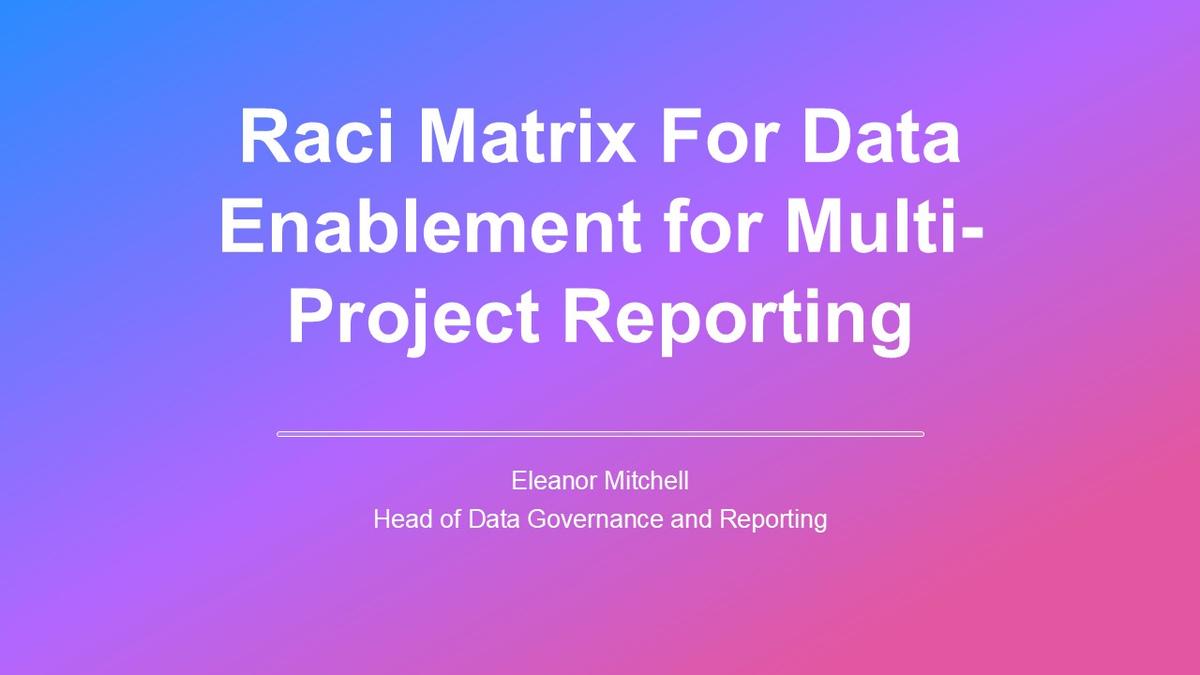 Raci Matrix For Data Enablement for Multi-Project Reporting

Eleanor Mitchell
Head of Data Governance and Reporting